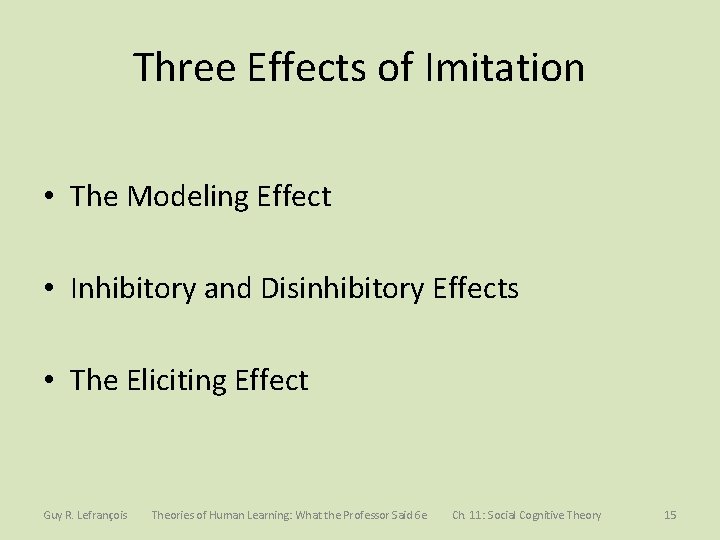 Three Effects of Imitation

• The Modeling Effect

• Inhibitory and Disinhibitory Effects

• The Eliciting Effect

Guy R. Lefrançois Theories of Human Learning: What the Professor Said 6e Ch. 11: Social Cognitive Theory 15